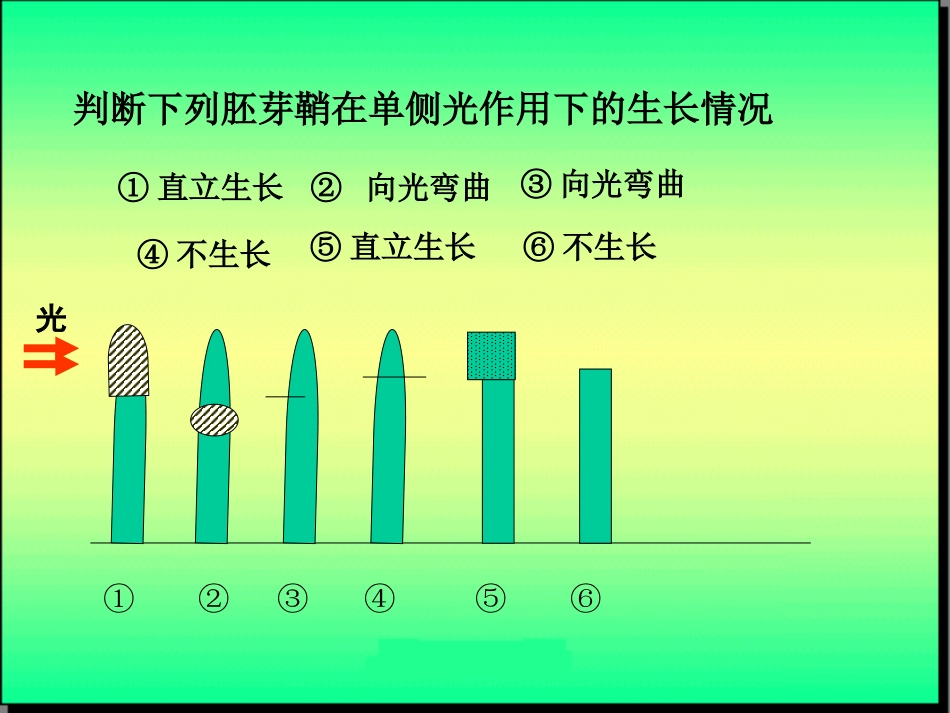 判断下列胚芽鞘在单侧光作用下的生长情况

① 直立生长 ② 向光弯曲 ③ 向光弯曲

④ 不生长 ⑤ 直立生长 ⑥ 不生长

光

① ② ③ ④ ⑤ ⑥